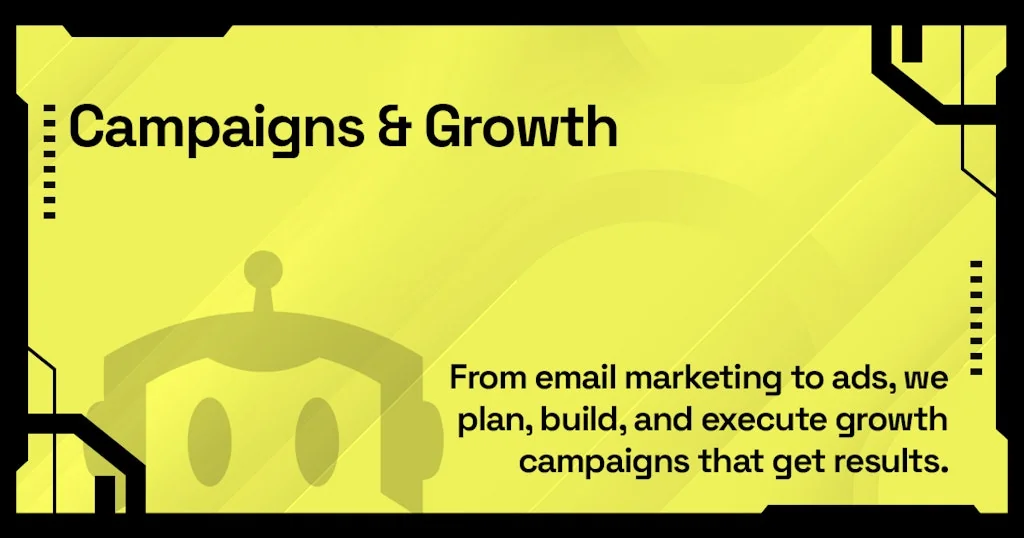 Campaigns & Growth

From email marketing to ads, we plan, build, and execute growth campaigns that get results.